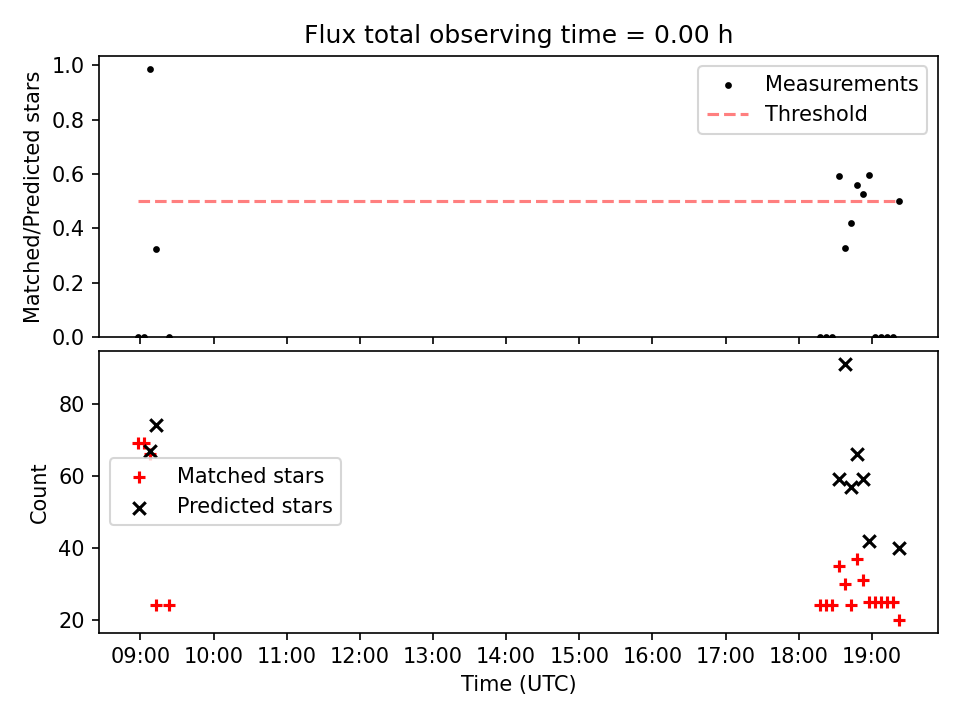 Flux total observing time = 0.00 h

Matched/Predicted stars

1.0
0.8
0.6
0.4
0.2
0.0

Measurements
Threshold

Count

80
60
40
20

Matched stars
Predicted stars

09:00 10:00 11:00 12:00 13:00 14:00 15:00 16:00 17:00 18:00 19:00

Time (UTC)